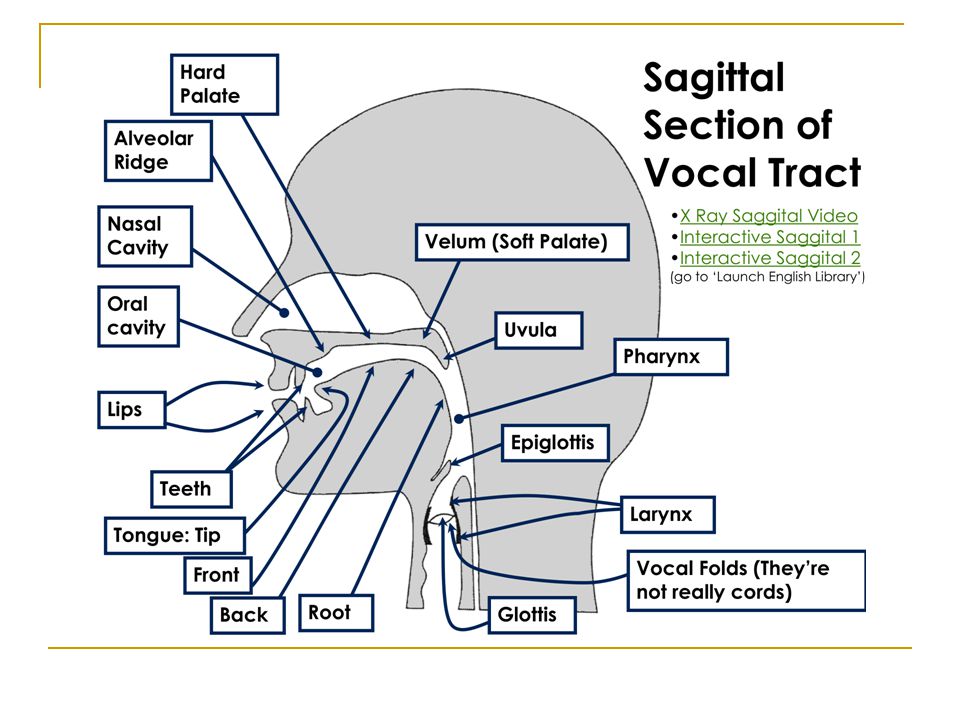 Sagittal Section of Vocal Tract

•X Ray Saggital Video
•Interactive Saggital 1
•Interactive Saggital 2
(go to 'Launch English Library')

Hard Palate

Alveolar Ridge

Nasal Cavity

Oral cavity

Lips

Teeth

Tongue: Tip

Front

Back

Root

Velum (Soft Palate)

Uvula

Pharynx

Epiglottis

Larynx

Vocal Folds (They're not really cords)

Glottis